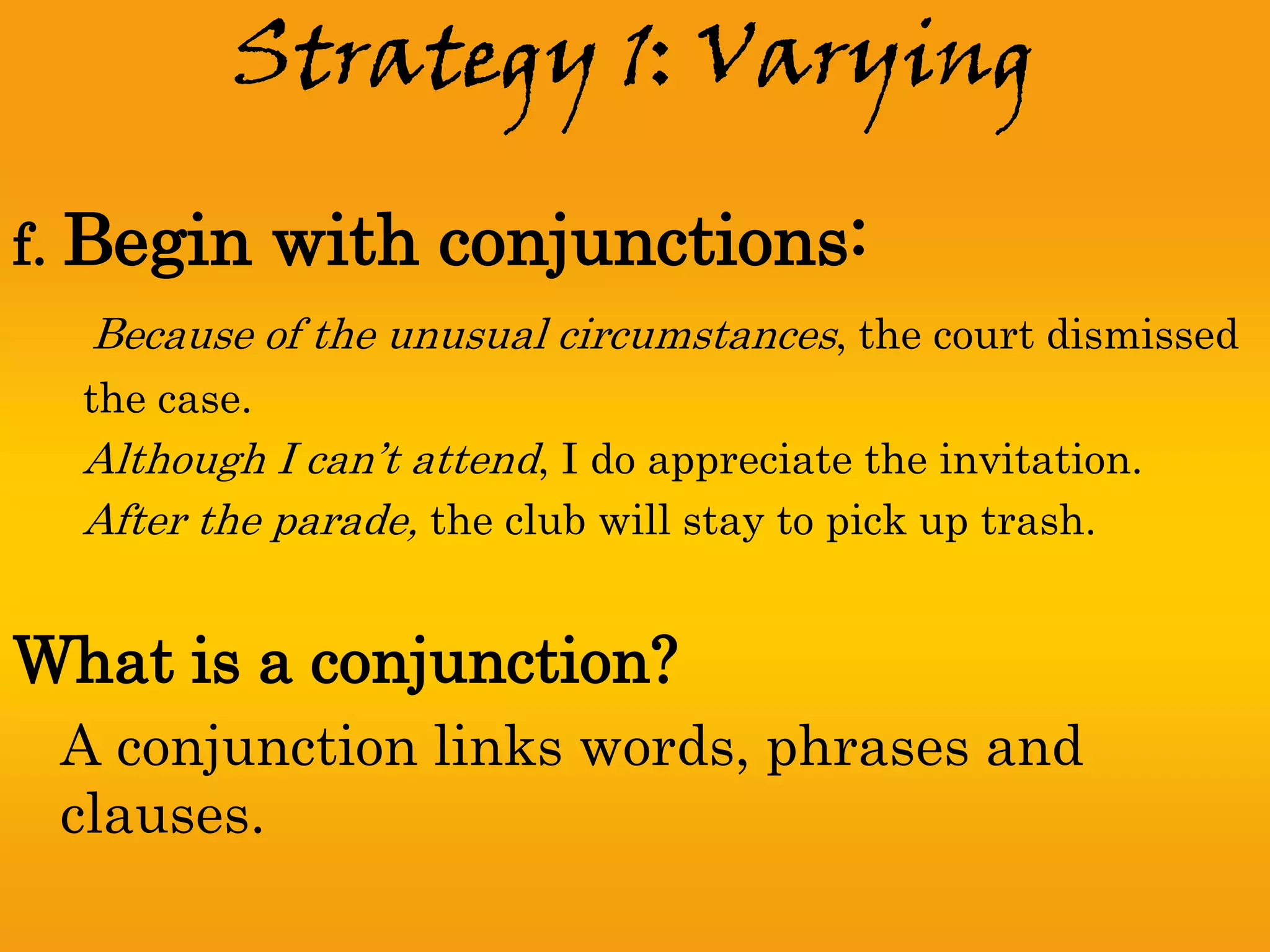 Strategy 1: Varying

f. Begin with conjunctions:

Because of the unusual circumstances, the court dismissed the case.
Although I can’t attend, I do appreciate the invitation.
After the parade, the club will stay to pick up trash.

What is a conjunction?

A conjunction links words, phrases and clauses.